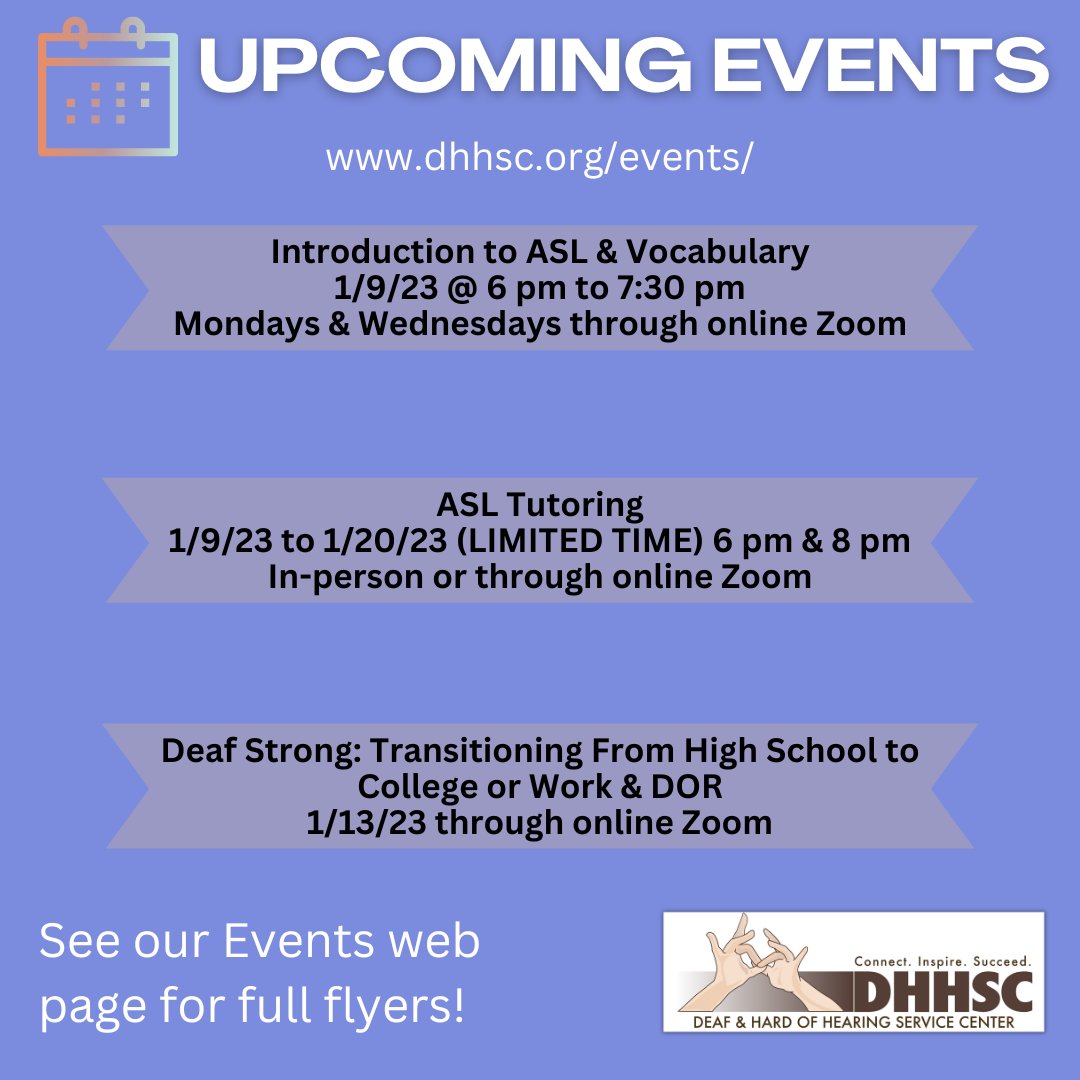 UPCOMING EVENTS

www.dhhsc.org/events/

Introduction to ASL & Vocabulary
1/9/23 @ 6 pm to 7:30 pm
Mondays & Wednesdays through online Zoom

ASL Tutoring
1/9/23 to 1/20/23 (LIMITED TIME) 6 pm & 8 pm
In-person or through online Zoom

Deaf Strong: Transitioning From High School to College or Work & DOR
1/13/23 through online Zoom

See our Events web page for full flyers!

Connect. Inspire. Succeed.
DHHSC
DEAF & HARD OF HEARING SERVICE CENTER